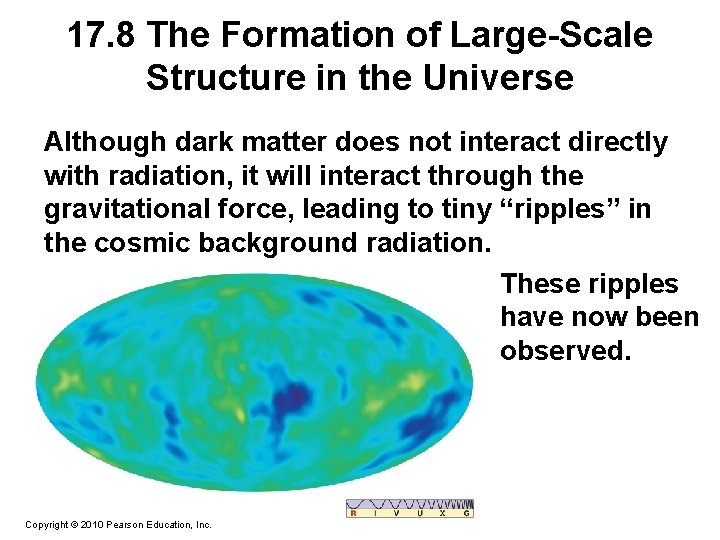 17.8 The Formation of Large-Scale Structure in the Universe

Although dark matter does not interact directly with radiation, it will interact through the gravitational force, leading to tiny “ripples” in the cosmic background radiation.

These ripples have now been observed.

R I V U X G

Copyright © 2010 Pearson Education, Inc.